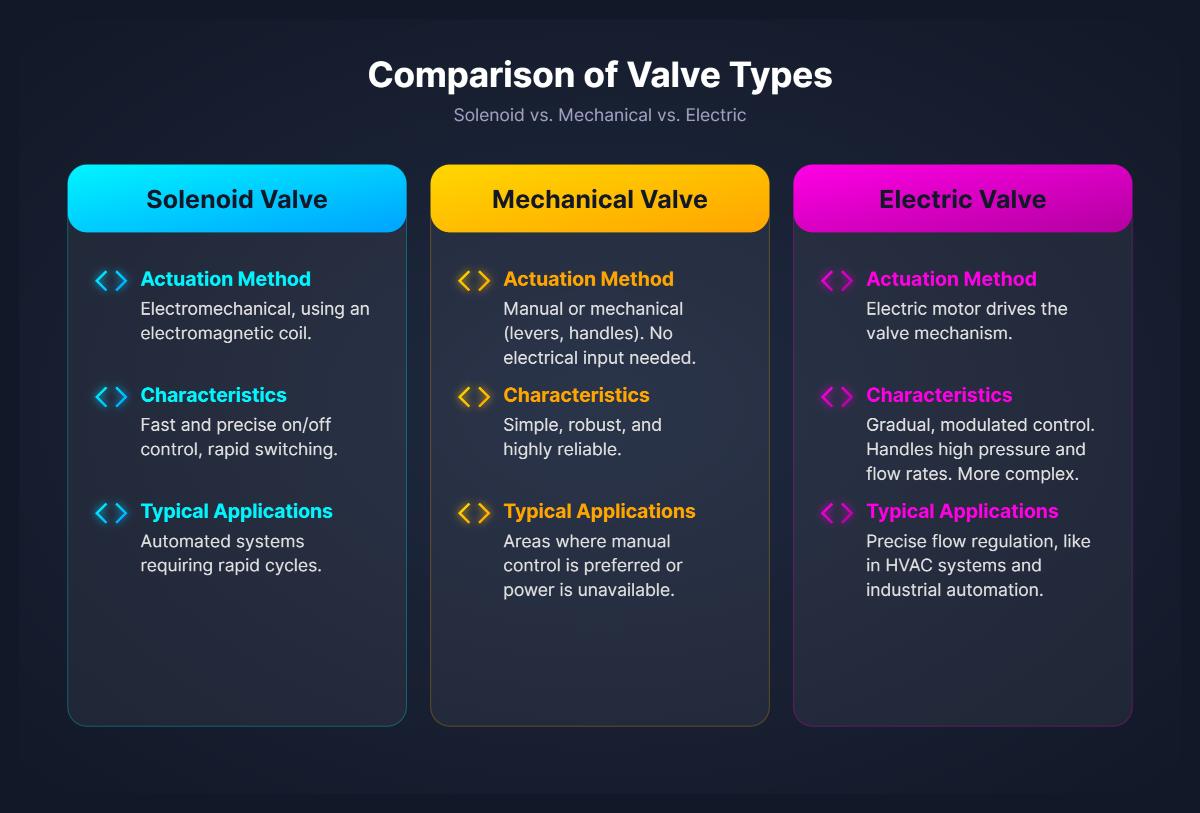 Comparison of Valve Types

Solenoid vs. Mechanical vs. Electric

Solenoid Valve

Actuation Method
Electromechanical, using an electromagnetic coil.

Characteristics
Fast and precise on/off control, rapid switching.

Typical Applications
Automated systems requiring rapid cycles.

Mechanical Valve

Actuation Method
Manual or mechanical (levers, handles). No electrical input needed.

Characteristics
Simple, robust, and highly reliable.

Typical Applications
Areas where manual control is preferred or power is unavailable.

Electric Valve

Actuation Method
Electric motor drives the valve mechanism.

Characteristics
Gradual, modulated control. Handles high pressure and flow rates. More complex.

Typical Applications
Precise flow regulation, like in HVAC systems and industrial automation.